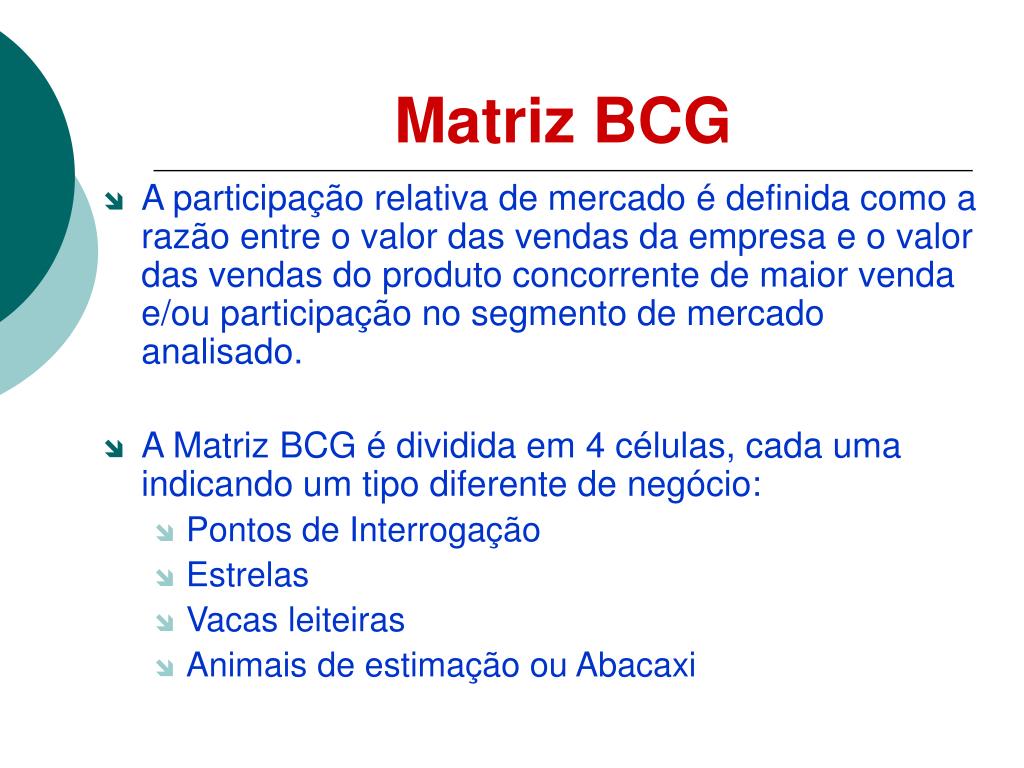 Matriz BCG

A participação relativa de mercado é definida como a razão entre o valor das vendas da empresa e o valor das vendas do produto concorrente de maior venda e/ou participação no segmento de mercado analisado.

A Matriz BCG é dividida em 4 células, cada uma indicando um tipo diferente de negócio:

Pontos de Interrogação

Estrelas

Vacas leiteiras

Animais de estimação ou Abacaxi